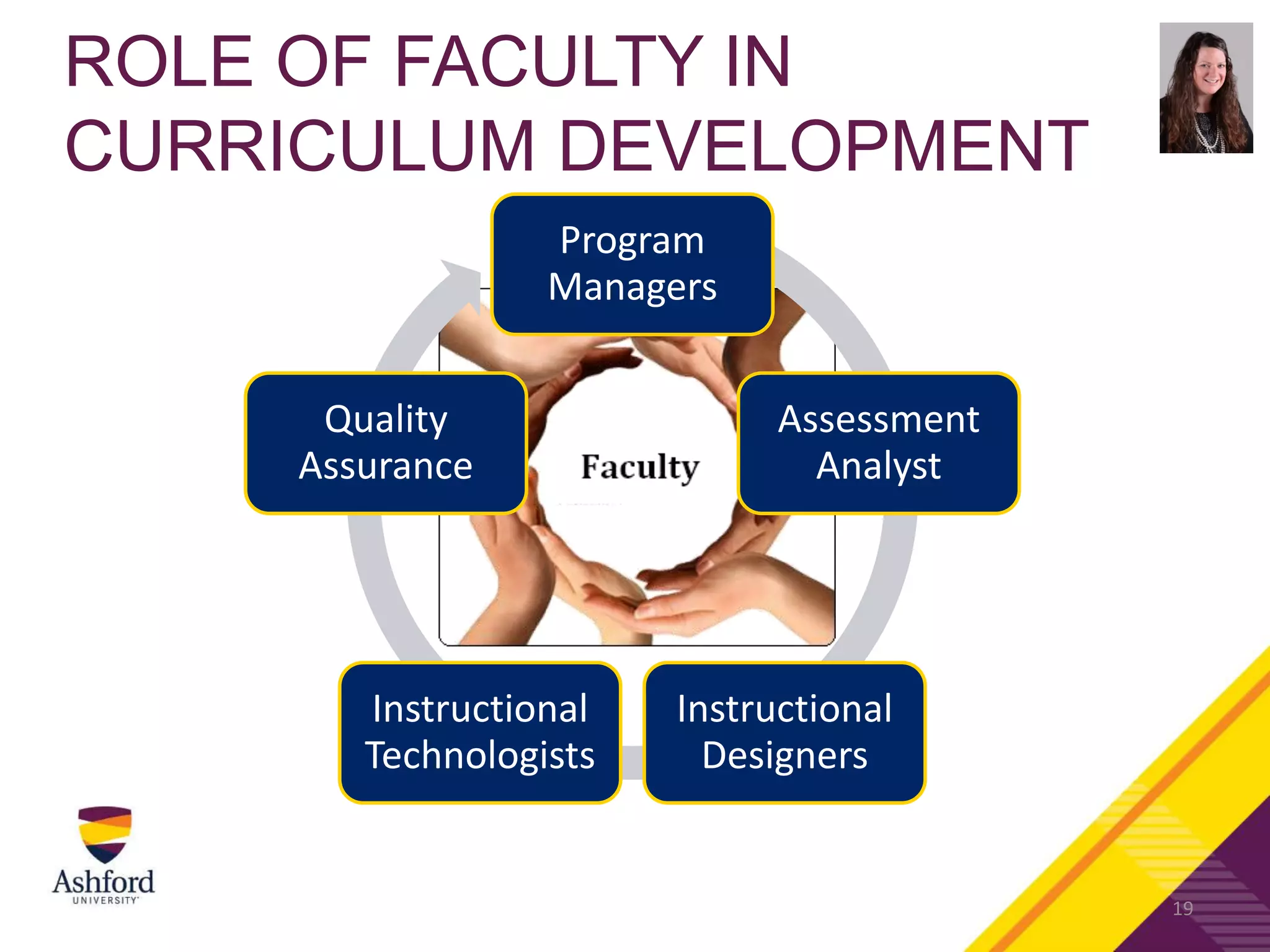 ROLE OF FACULTY IN CURRICULUM DEVELOPMENT

Program Managers

Assessment Analyst

Instructional Designers

Instructional Technologists

Quality Assurance

Faculty

Ashford UNIVERSITY

19